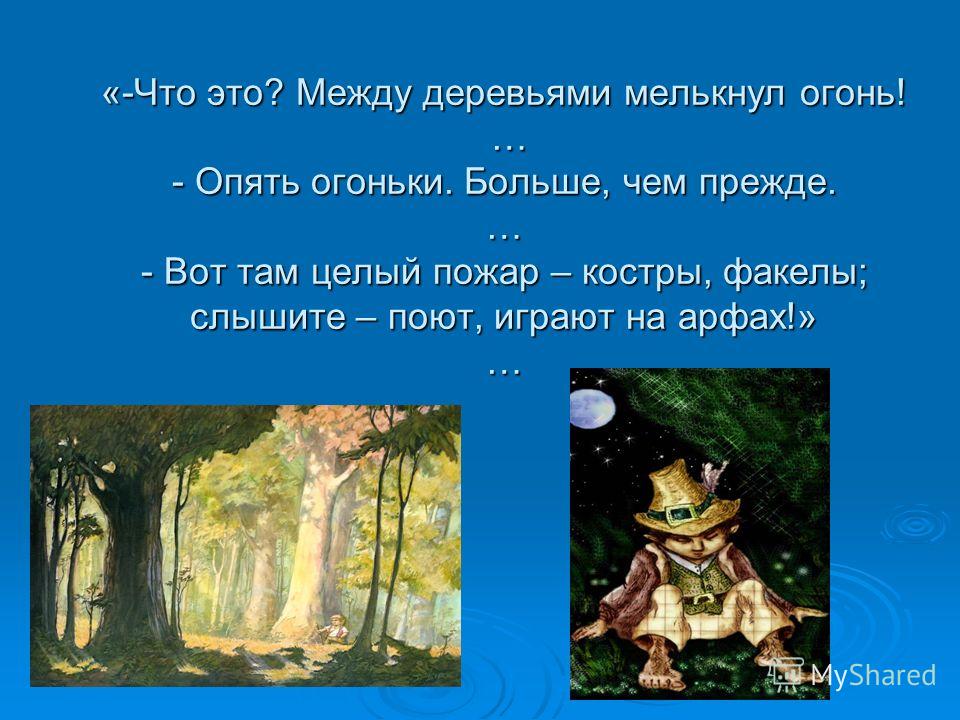 «-Что это? Между деревьями мелькнул огонь!
…
- Опять огоньки. Больше, чем прежде.
…
- Вот там целый пожар – костры, факелы; слышите – поют, играют на арфах!»
…

MyShared